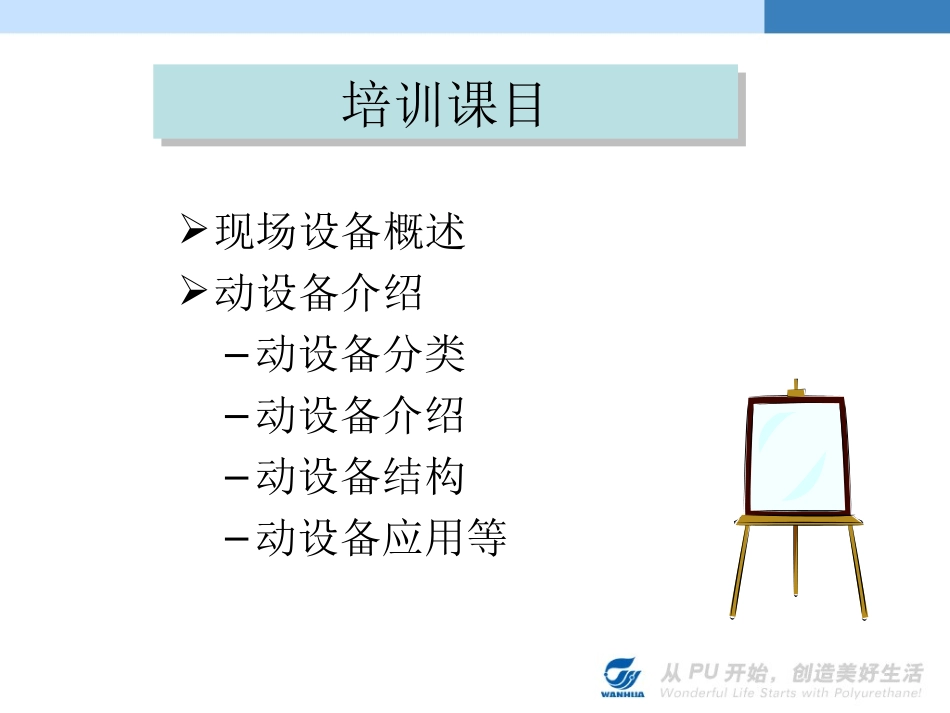 培训课目

➢现场设备概述
➢动设备介绍
–动设备分类
–动设备介绍
–动设备结构
–动设备应用等

WANHUA
从 PU 开始，创造美好生活
Wonderful Life Starts with Polyurethane!